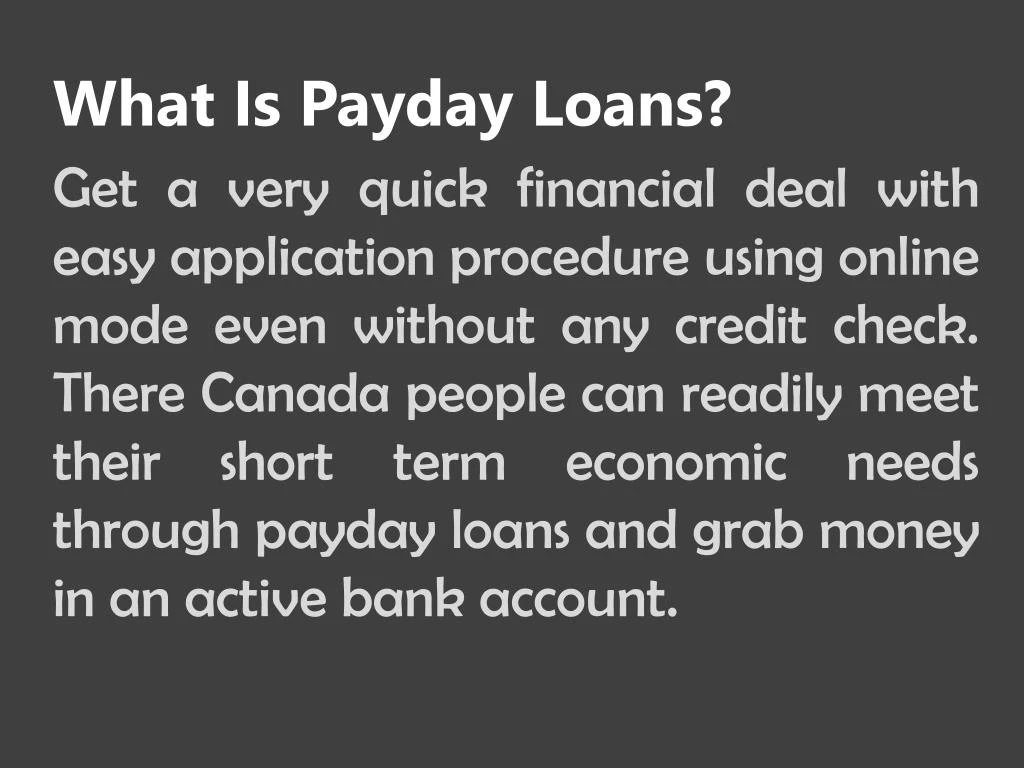 What Is Payday Loans?

Get a very quick financial deal with easy application procedure using online mode even without any credit check. There Canada people can readily meet their short term economic needs through payday loans and grab money in an active bank account.